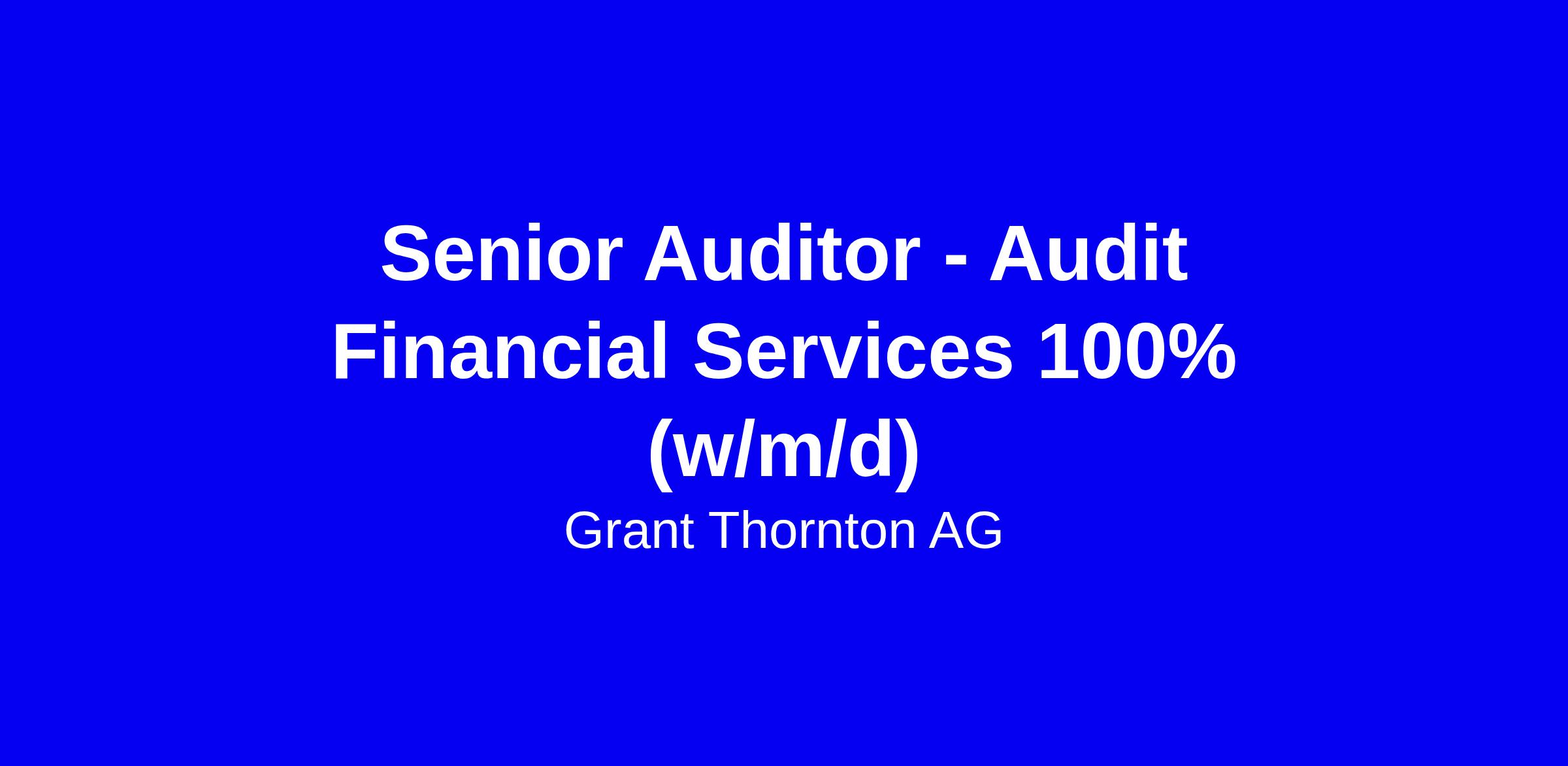 Senior Auditor - Audit Financial Services 100% (w/m/d)

Grant Thornton AG